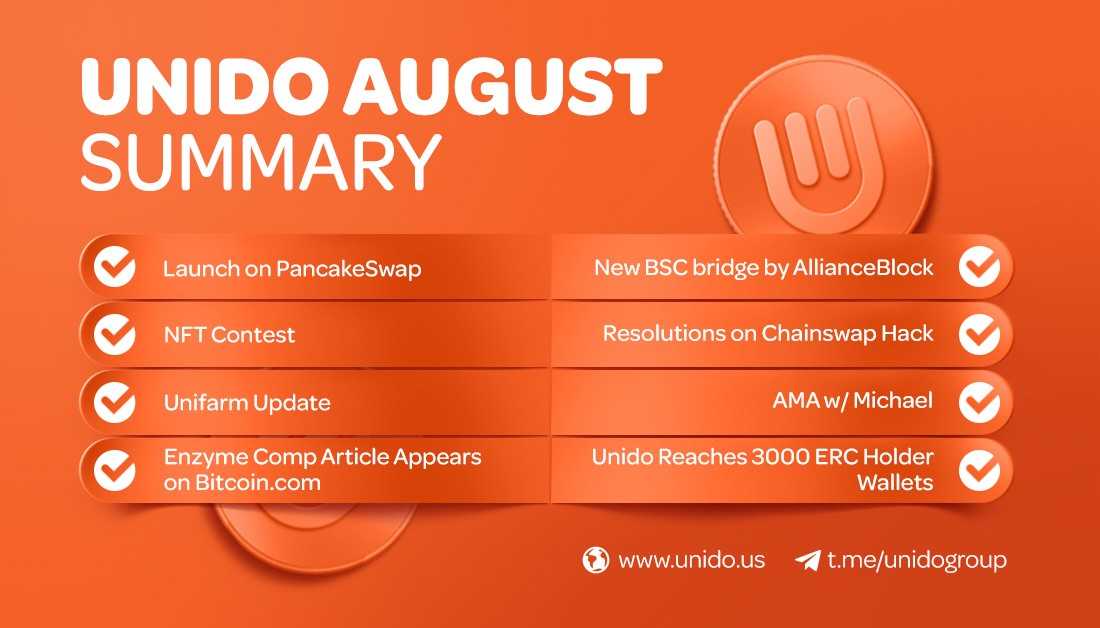 UNIDO AUGUST
SUMMARY

Launch on PancakeSwap

NFT Contest

Unifarm Update

Enzyme Comp Article Appears on Bitcoin.com

New BSC bridge by AllianceBlock

Resolutions on Chainswap Hack

AMA w/ Michael

Unido Reaches 3000 ERC Holder Wallets

www.unido.us t.me/unidogroup